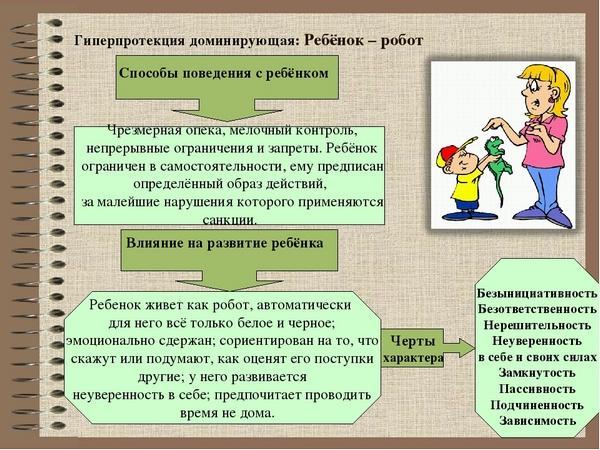 Гиперпротекция доминирующая: Ребёнок – робот

Способы поведения с ребёнком

Чрезмерная опека, мелочный контроль, непрерывные ограничения и запреты. Ребёнок ограничен в самостоятельности, ему предписан определённый образ действий, за малейшие нарушения которого применяются санкции.

Влияние на развитие ребёнка

Ребенок живет как робот, автоматически для него всё только белое и черное; эмоционально сдержан; сориентирован на то, что скажут или подумают, как оценят его поступки другие; у него развивается неуверенность в себе; предпочитает проводить время не дома.

Черты характера

Безынициативность
Безответственность
Нерешительность
Неуверенность в себе и своих силах
Замкнутость
Пассивность
Подчиненность
Зависимость